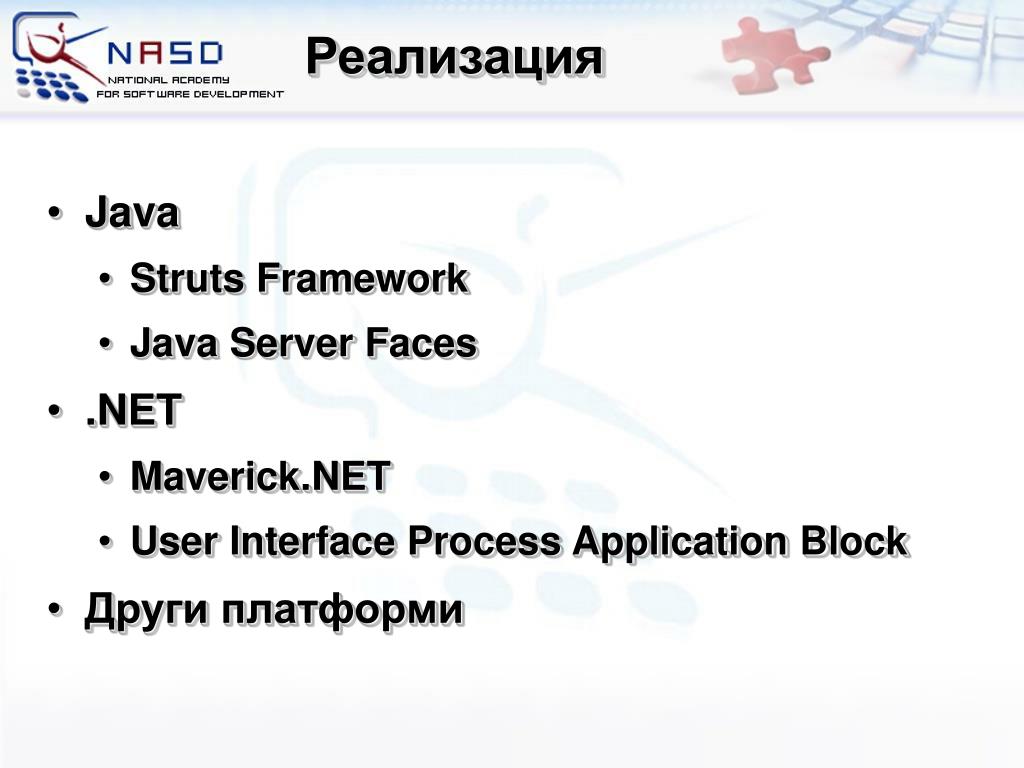 NASD
NATIONAL ACADEMY
FOR SOFTWARE DEVELOPMENT

Реализация

• Java
• Struts Framework
• Java Server Faces
• .NET
• Maverick.NET
• User Interface Process Application Block
• Други платформи